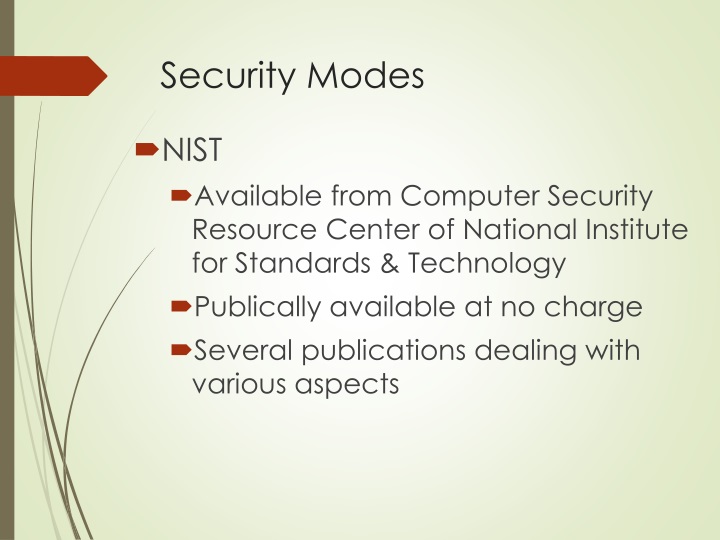 Security Modes

NIST

Available from Computer Security Resource Center of National Institute for Standards & Technology

Publically available at no charge

Several publications dealing with various aspects